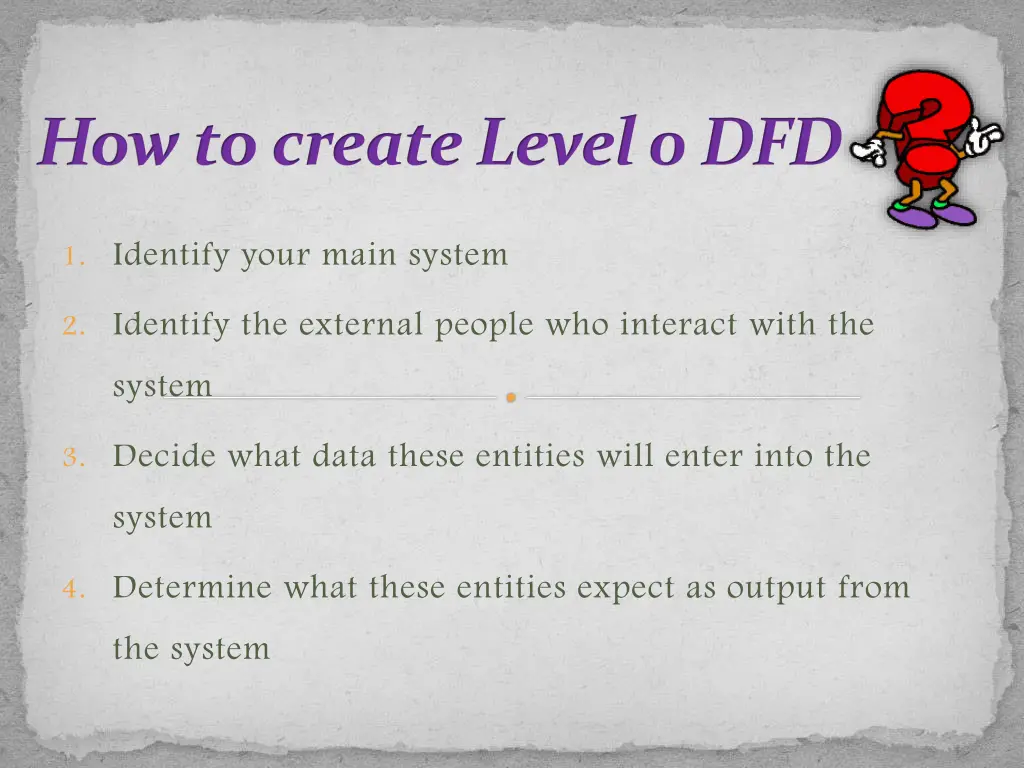 How to create Level 0 DFD

1. Identify your main system
2. Identify the external people who interact with the system
3. Decide what data these entities will enter into the system
4. Determine what these entities expect as output from the system